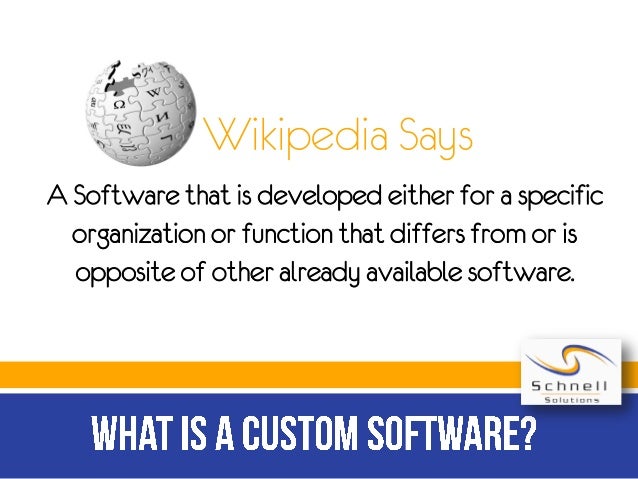 Wikipedia Says

A Software that is developed either for a specific organization or function that differs from or is opposite of other already available software.

Schnell
Solutions

WHAT IS A CUSTOM SOFTWARE?